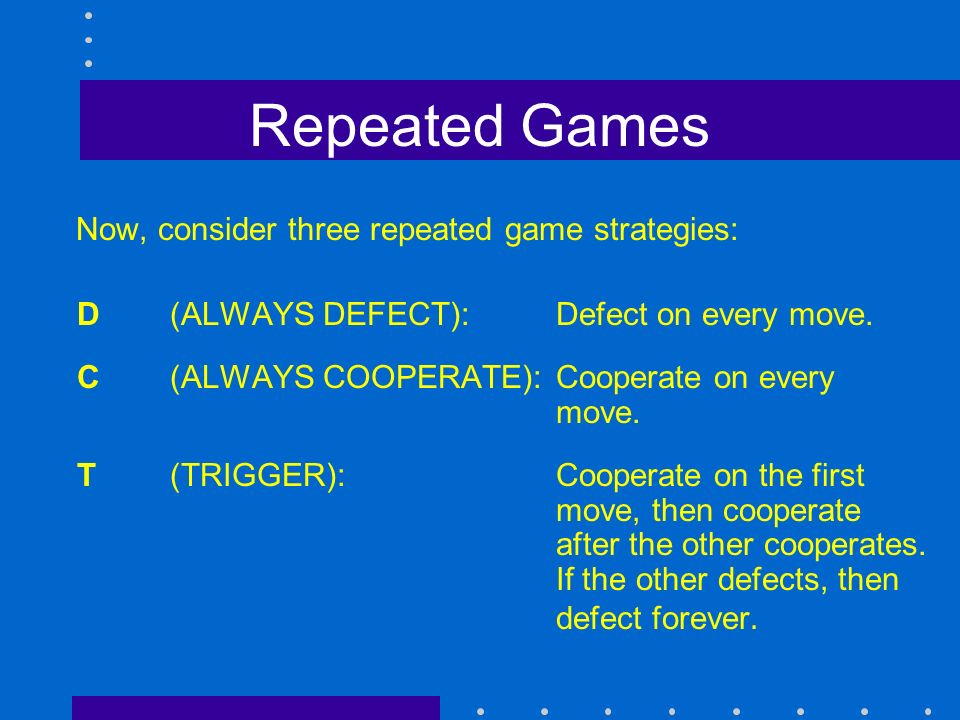 Repeated Games

Now, consider three repeated game strategies:

D (ALWAYS DEFECT): Defect on every move.

C (ALWAYS COOPERATE): Cooperate on every move.

T (TRIGGER): Cooperate on the first move, then cooperate after the other cooperates. If the other defects, then defect forever.